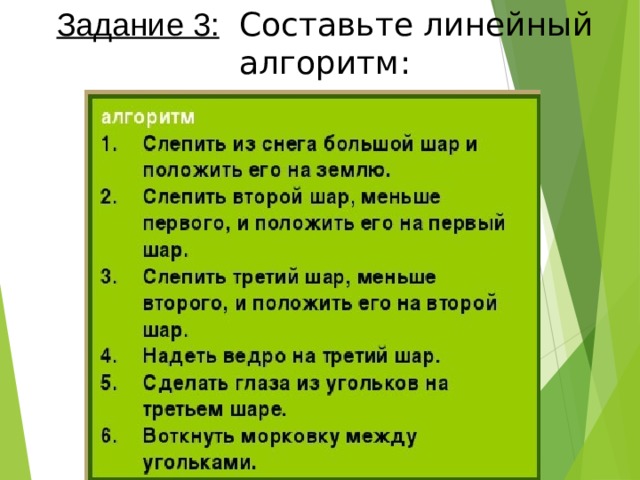 Задание 3: Составьте линейный алгоритм:

алгоритм
1. Слепить из снега большой шар и положить его на землю.
2. Слепить второй шар, меньше первого, и положить его на первый шар.
3. Слепить третий шар, меньше второго, и положить его на второй шар.
4. Надеть ведро на третий шар.
5. Сделать глаза из угольков на третьем шаре.
6. Воткнуть морковку между угольками.